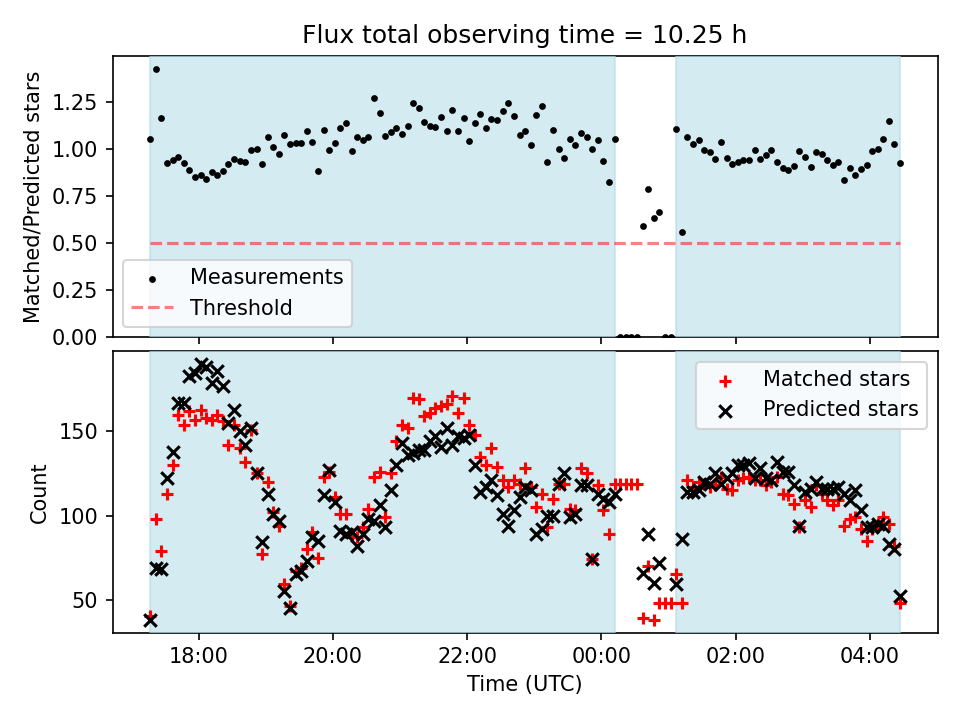 Flux total observing time = 10.25 h

Matched/Predicted stars

1.25
1.00
0.75
0.50
0.25
0.00

Measurements
Threshold

Count

150
100
50

Matched stars
Predicted stars

18:00
20:00
22:00
00:00
02:00
04:00

Time (UTC)